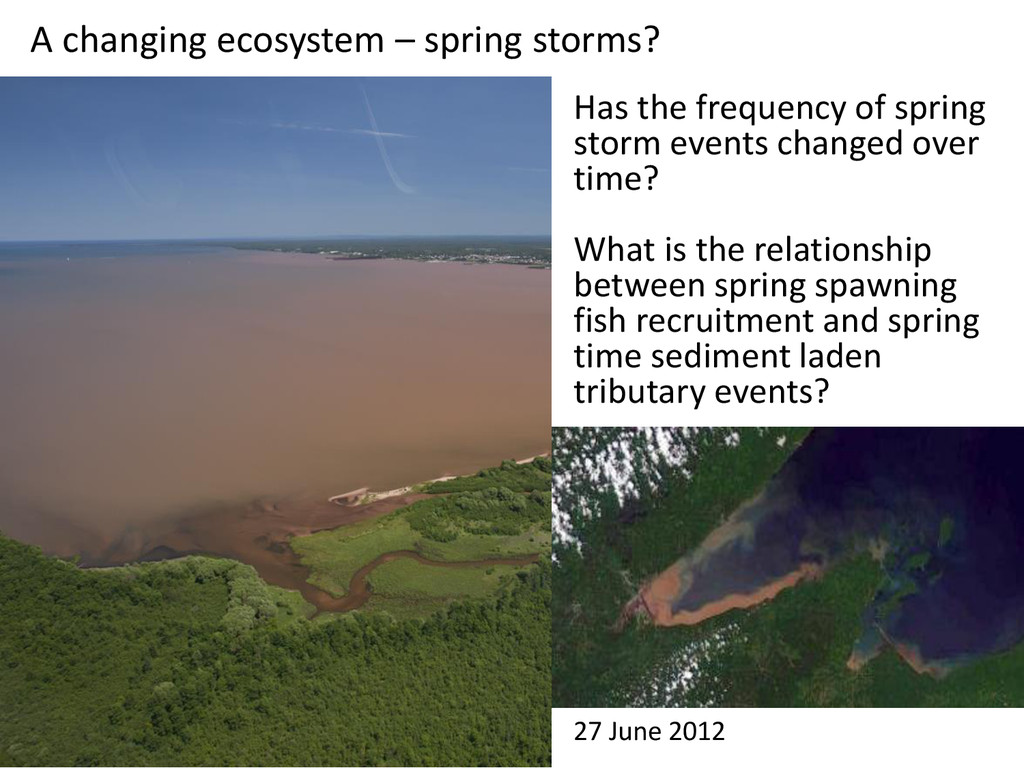 A changing ecosystem – spring storms?

Has the frequency of spring storm events changed over time?

What is the relationship between spring spawning fish recruitment and spring time sediment laden tributary events?

27 June 2012